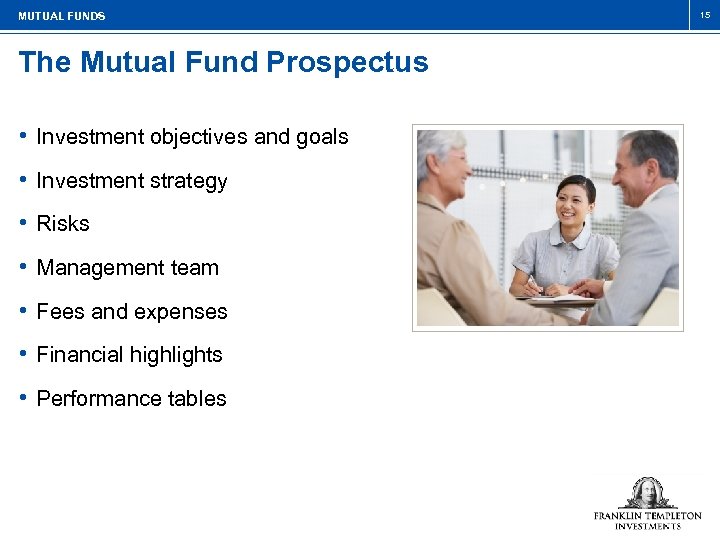 MUTUAL FUNDS

15

The Mutual Fund Prospectus

• Investment objectives and goals
• Investment strategy
• Risks
• Management team
• Fees and expenses
• Financial highlights
• Performance tables

FRANKLIN TEMPLETON
INVESTMENTS